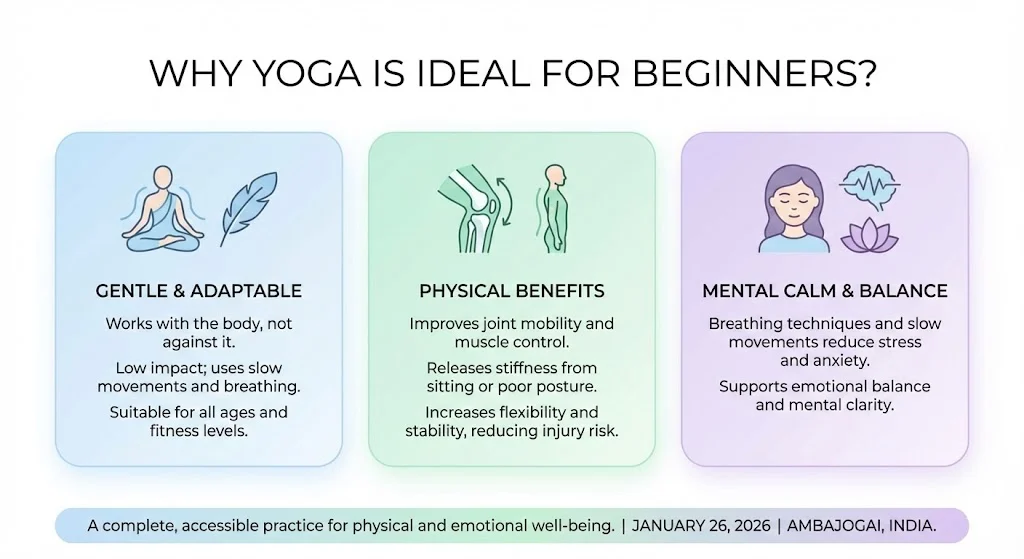 WHY YOGA IS IDEAL FOR BEGINNERS?

GENTLE & ADAPTABLE

Works with the body, not against it.

Low impact; uses slow movements and breathing.

Suitable for all ages and fitness levels.

PHYSICAL BENEFITS

Improves joint mobility and muscle control.

Releases stiffness from sitting or poor posture.

Increases flexibility and stability, reducing injury risk.

MENTAL CALM & BALANCE

Breathing techniques and slow movements reduce stress and anxiety.

Supports emotional balance and mental clarity.

A complete, accessible practice for physical and emotional well-being. | JANUARY 26, 2026 | AMBAJOGAI, INDIA.